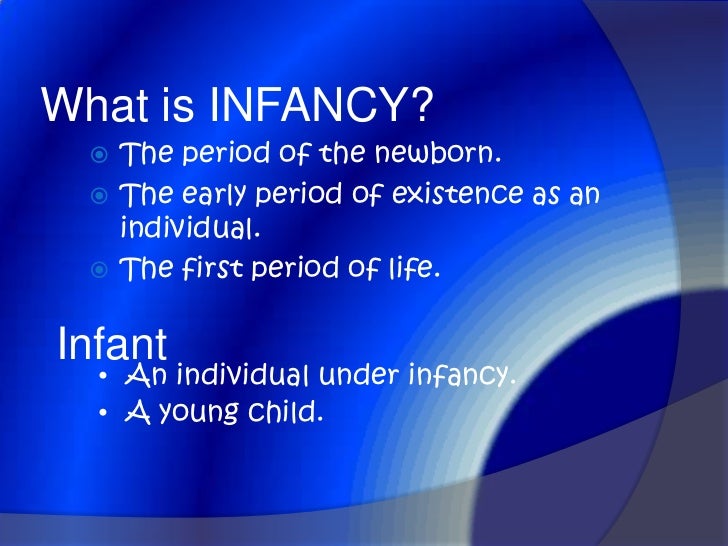 What is INFANCY?

- The period of the newborn.
- The early period of existence as an individual.
- The first period of life.

Infant

- An individual under infancy.
- A young child.